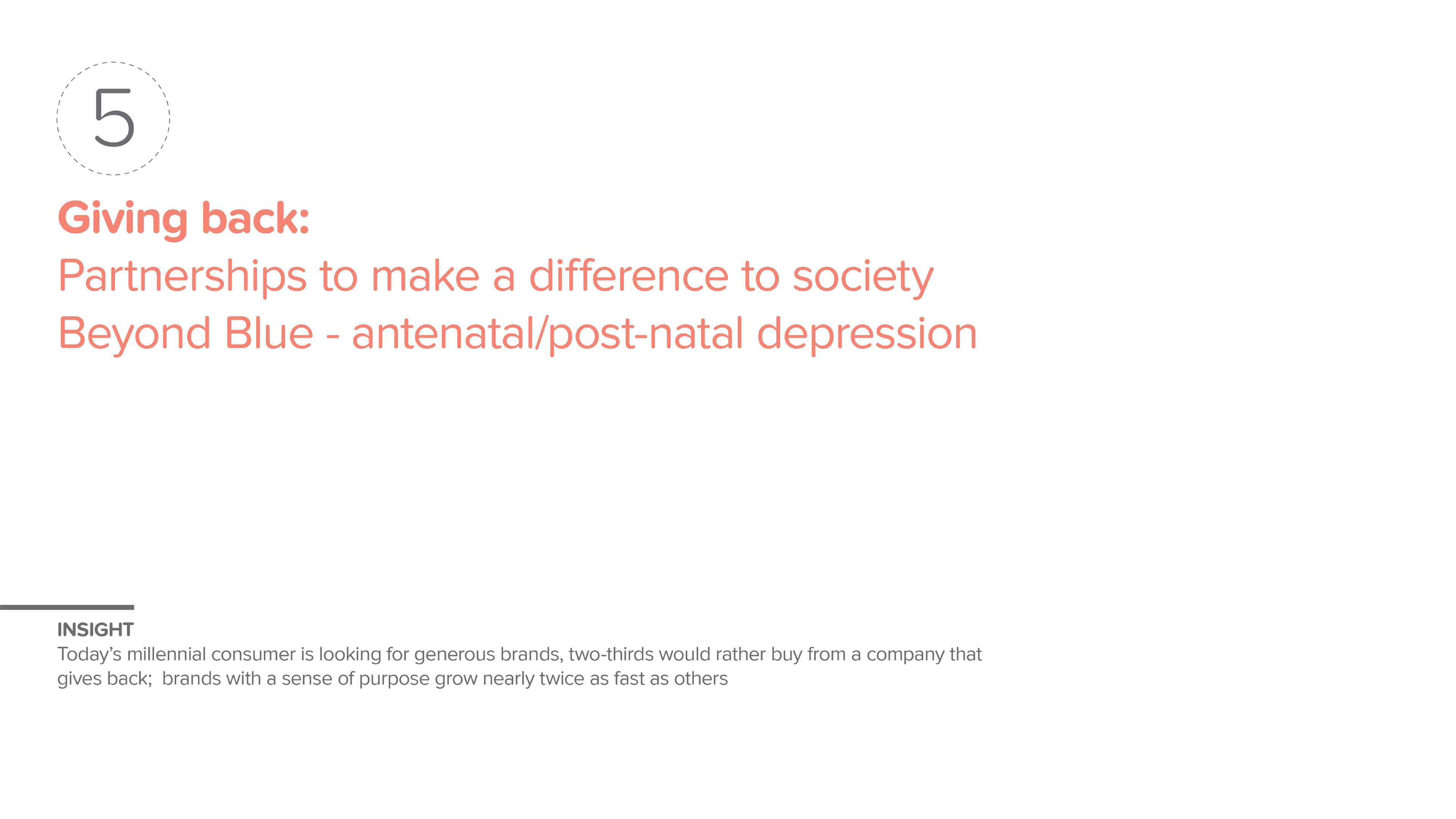 5

Giving back:
Partnerships to make a difference to society
Beyond Blue - antenatal/post-natal depression

INSIGHT
Today's millennial consumer is looking for generous brands, two-thirds would rather buy from a company that gives back;  brands with a sense of purpose grow nearly twice as fast as others